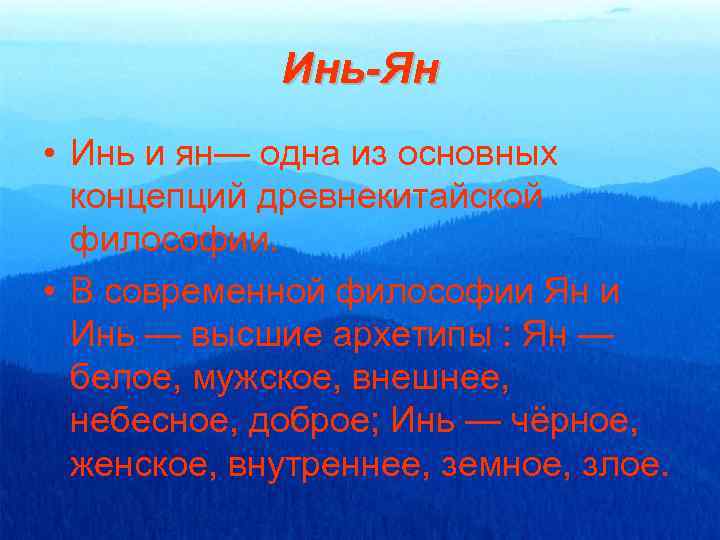 Инь-Ян

• Инь и ян— одна из основных концепций древнекитайской философии.

• В современной философии Ян и Инь — высшие архетипы : Ян — белое, мужское, внешнее, небесное, доброе; Инь — чёрное, женское, внутреннее, земное, злое.